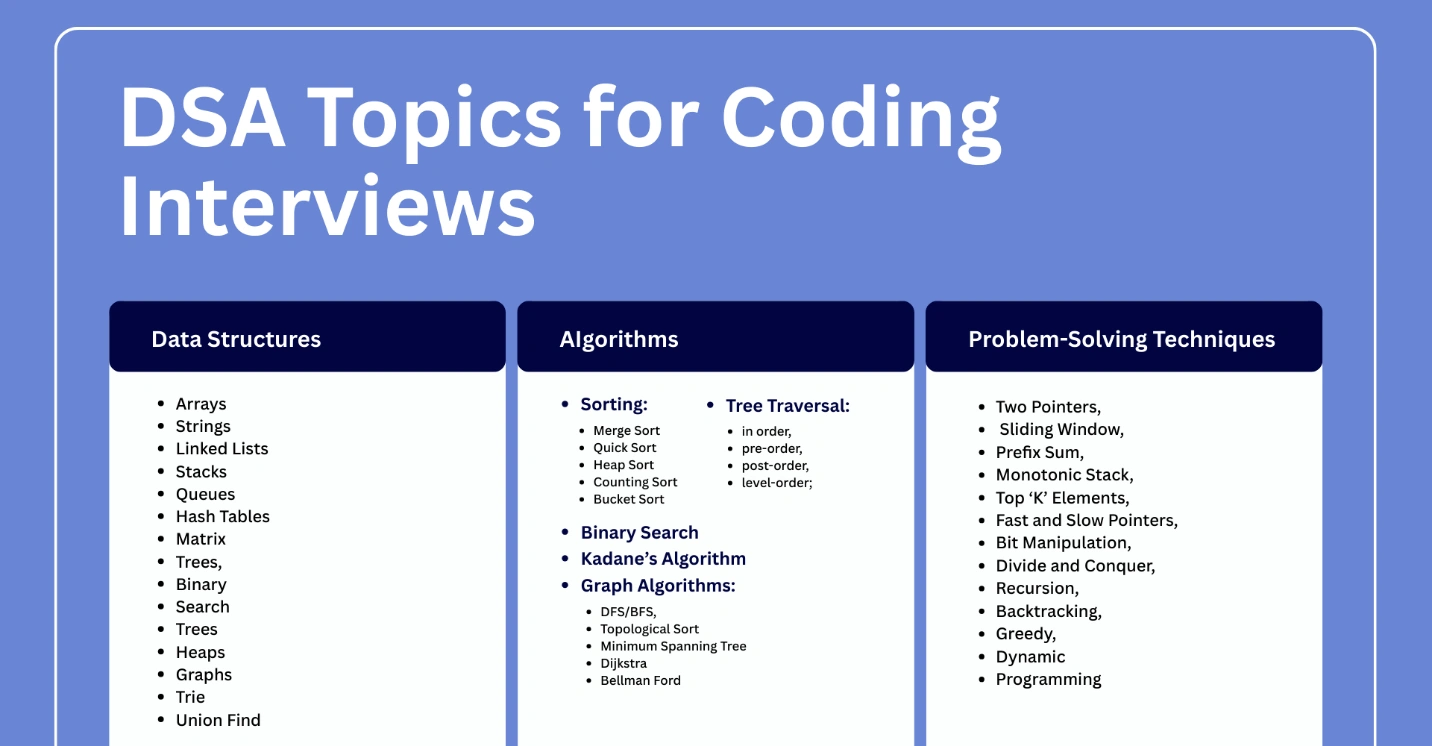 DSA Topics for Coding Interviews

Data Structures

- Arrays
- Strings
- Linked Lists
- Stacks
- Queues
- Hash Tables
- Matrix
- Trees,
- Binary
- Search
- Trees
- Heaps
- Graphs
- Trie
- Union Find

Algorithms

- Sorting:
  - Merge Sort
  - Quick Sort
  - Heap Sort
  - Counting Sort
  - Bucket Sort
- Tree Traversal:
  - in order,
  - pre-order,
  - post-order,
  - level-order;
- Binary Search
- Kadane's Algorithm
- Graph Algorithms:
  - DFS/BFS,
  - Topological Sort
  - Minimum Spanning Tree
  - Dijkstra
  - Bellman Ford

Problem-Solving Techniques

- Two Pointers,
- Sliding Window,
- Prefix Sum,
- Monotonic Stack,
- Top 'K' Elements,
- Fast and Slow Pointers,
- Bit Manipulation,
- Divide and Conquer,
- Recursion,
- Backtracking,
- Greedy,
- Dynamic
- Programming